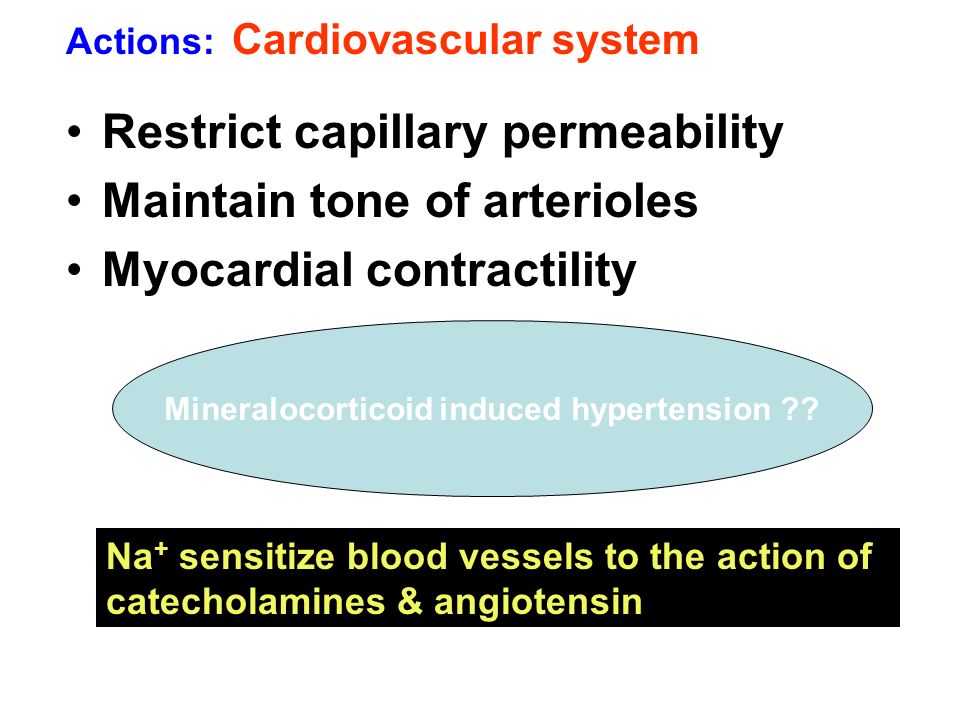 Actions: Cardiovascular system

• Restrict capillary permeability
• Maintain tone of arterioles
• Myocardial contractility

Mineralocorticoid induced hypertension ??

$Na^+$ sensitize blood vessels to the action of catecholamines & angiotensin